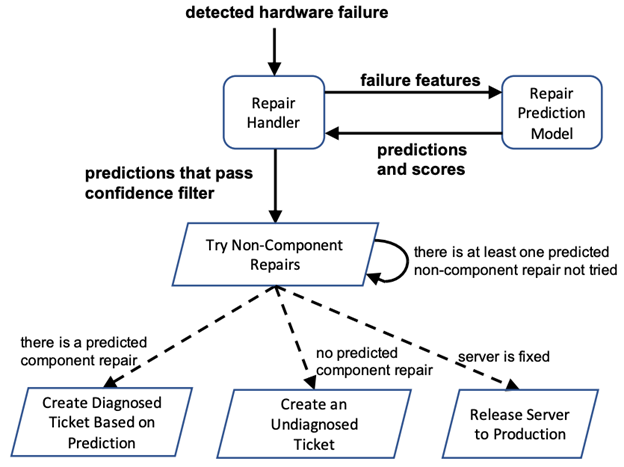 detected hardware failure

Repair Handler

failure features

Repair Prediction Model

predictions and scores

predictions that pass confidence filter

Try Non-Component Repairs

there is at least one predicted non-component repair not tried

there is a predicted component repair

no predicted component repair

server is fixed

Create Diagnosed Ticket Based on Prediction

Create an Undiagnosed Ticket

Release Server to Production